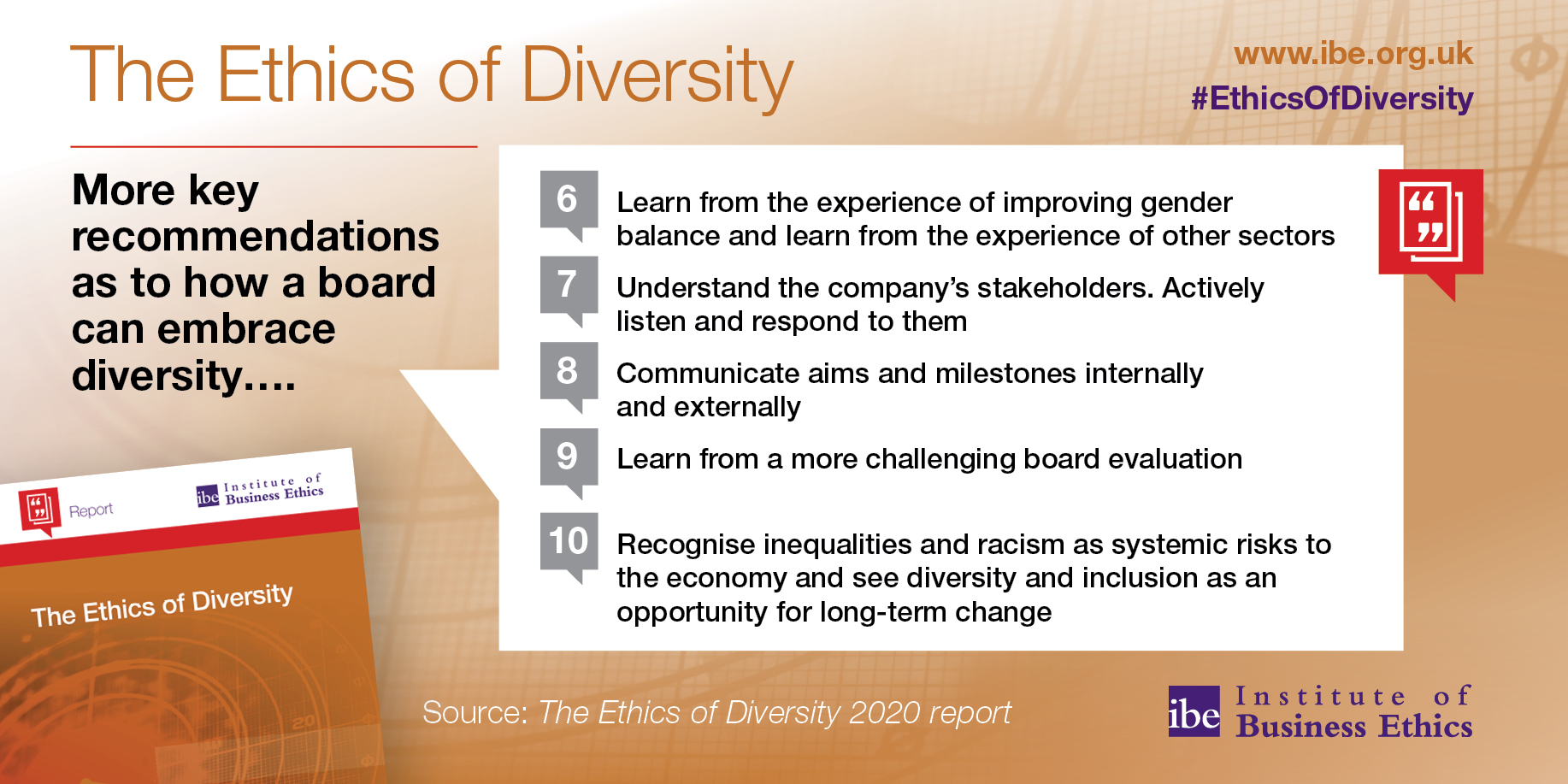 The Ethics of Diversity

www.ibe.org.uk
#EthicsOfDiversity

More key recommendations as to how a board can embrace diversity....

6 Learn from the experience of improving gender balance and learn from the experience of other sectors

7 Understand the company's stakeholders. Actively listen and respond to them

8 Communicate aims and milestones internally and externally

9 Learn from a more challenging board evaluation

10 Recognise inequalities and racism as systemic risks to the economy and see diversity and inclusion as an opportunity for long-term change

Report
ibe Institute of Business Ethics
The Ethics of Diversity

Source: The Ethics of Diversity 2020 report

ibe Institute of Business Ethics